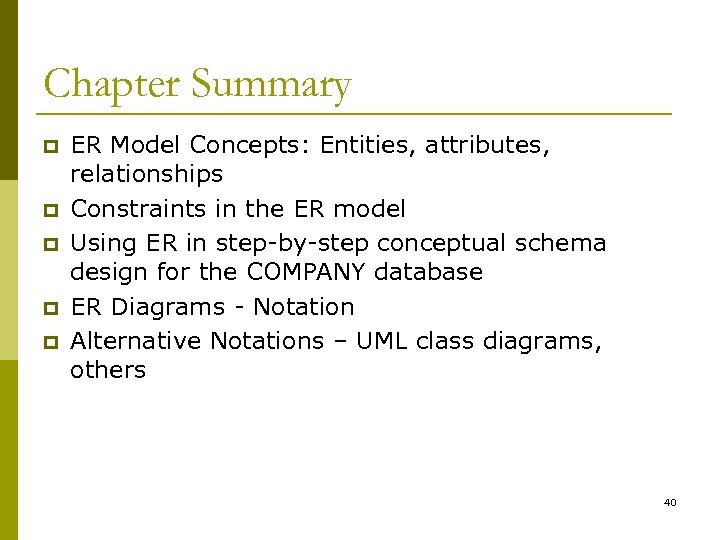 Chapter Summary

- ER Model Concepts: Entities, attributes, relationships
- Constraints in the ER model
- Using ER in step-by-step conceptual schema design for the COMPANY database
- ER Diagrams - Notation
- Alternative Notations – UML class diagrams, others

40